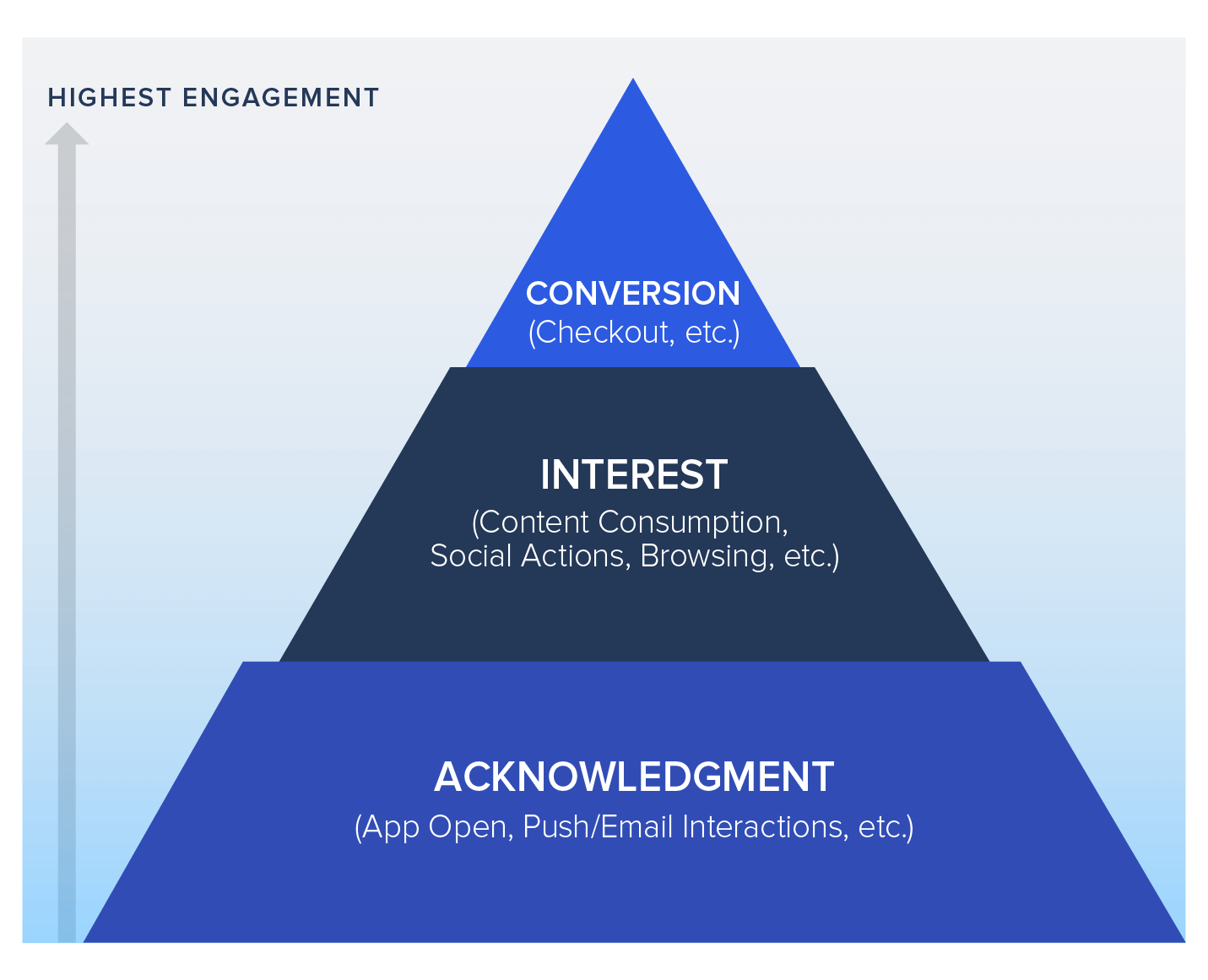 HIGHEST ENGAGEMENT

CONVERSION
(Checkout, etc.)

INTEREST
(Content Consumption, Social Actions, Browsing, etc.)

ACKNOWLEDGMENT
(App Open, Push/Email Interactions, etc.)